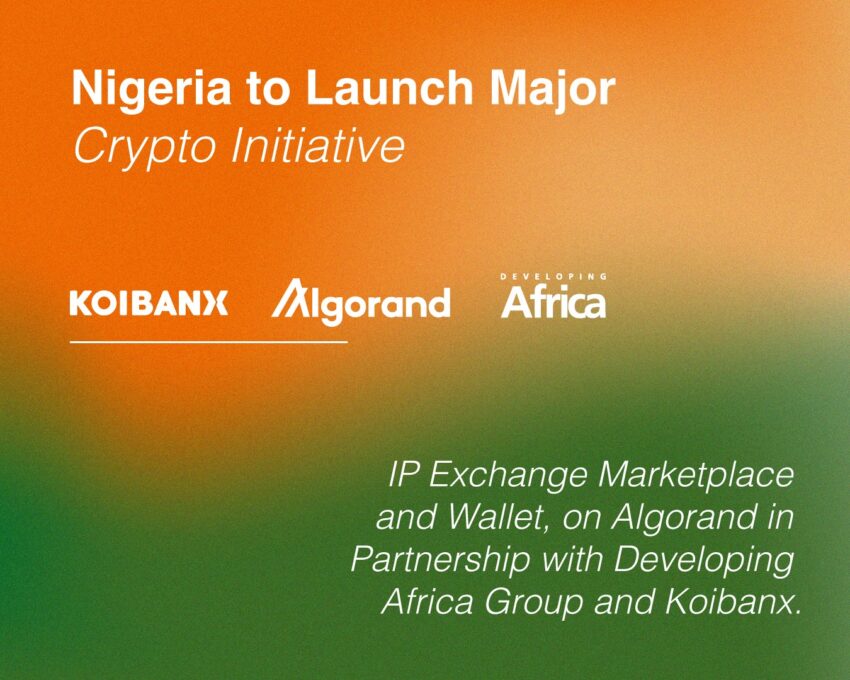 Nigeria to Launch Major
Crypto Initiative

KOIBANX Algorand DEVELOPING Africa

IP Exchange Marketplace and Wallet, on Algorand in Partnership with Developing Africa Group and Koibanx.